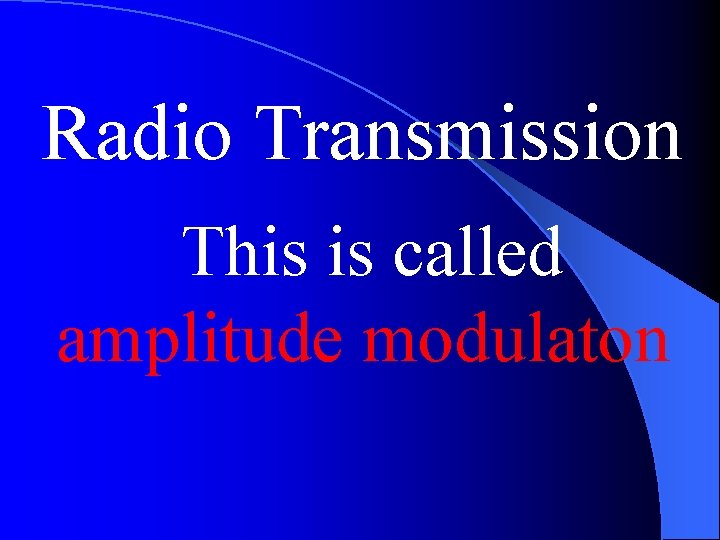 Radio Transmission

This is called amplitude modulaton